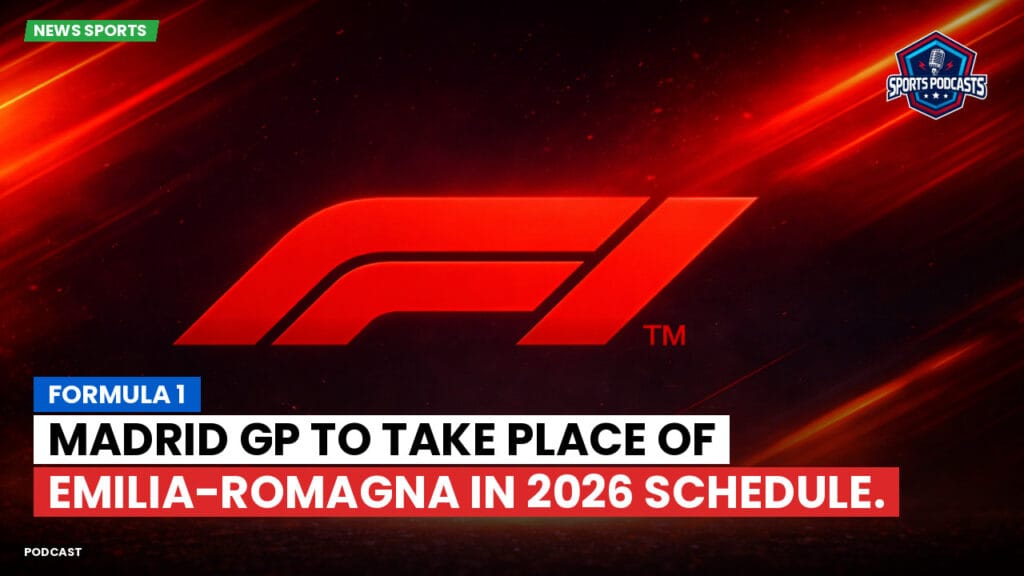 NEWS SPORTS

SPORTS PODCASTS

F1 ™

FORMULA 1

MADRID GP TO TAKE PLACE OF EMILIA-ROMAGNA IN 2026 SCHEDULE.

PODCAST